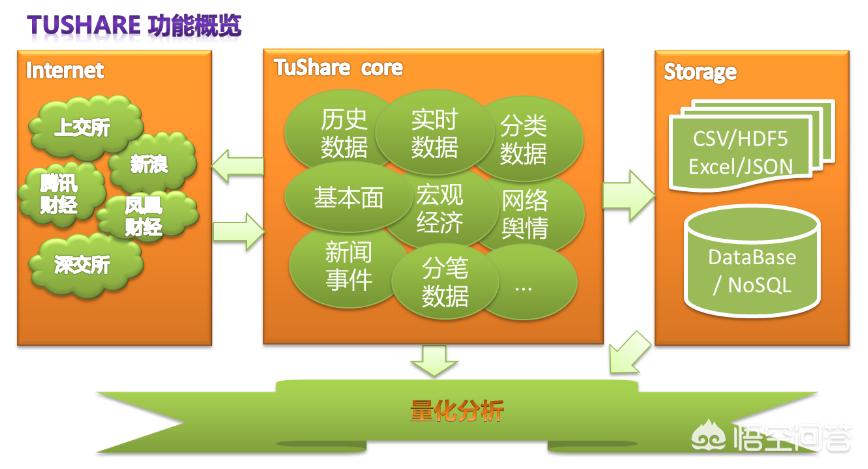 TUSHARE 功能概览

Internet

上交所

新浪

腾讯财经

凤凰财经

深交所

TuShare core

历史数据

实时数据

分类数据

基本面

宏观经济

网络舆情

新闻事件

分笔数据

...

Storage

CSV/HDF5 Excel/JSON

DataBase / NoSQL

量化分析

悟空问答